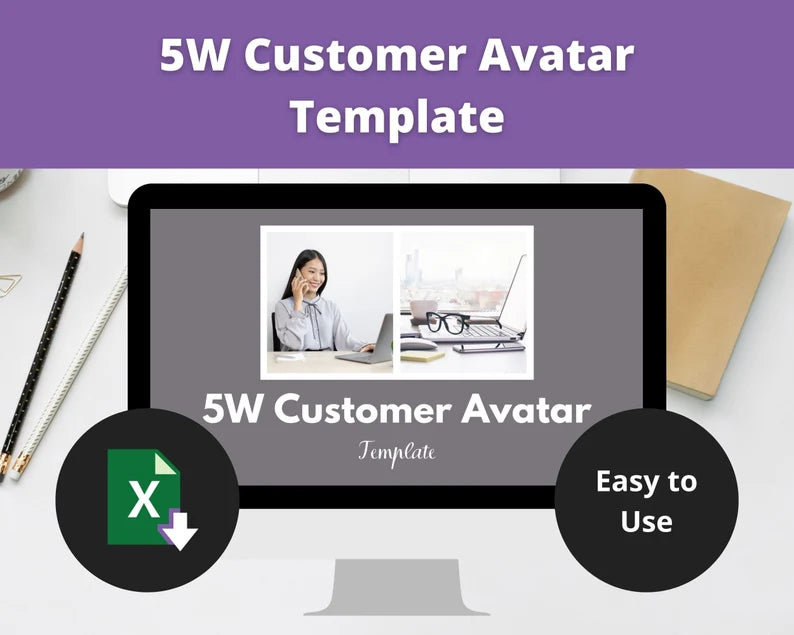 5W Customer Avatar Template

5W Customer Avatar

Template

X

Easy to Use